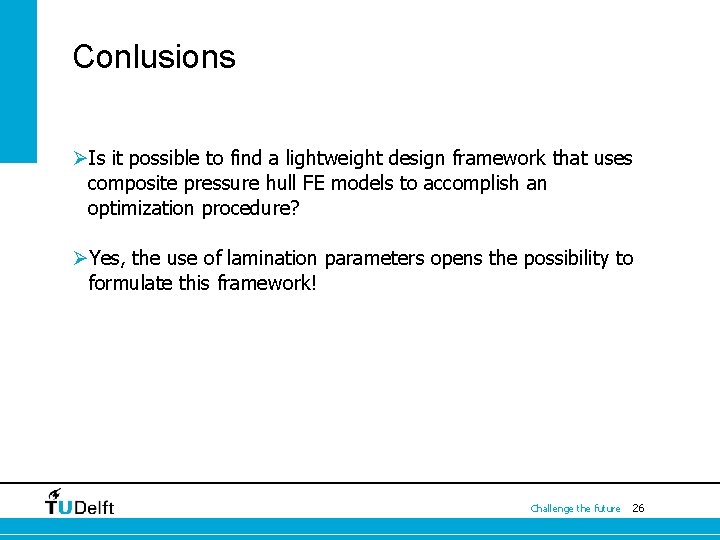 Conlusions

➢Is it possible to find a lightweight design framework that uses composite pressure hull FE models to accomplish an optimization procedure?

➢Yes, the use of lamination parameters opens the possibility to formulate this framework!

TUDelft

Challenge the future 26